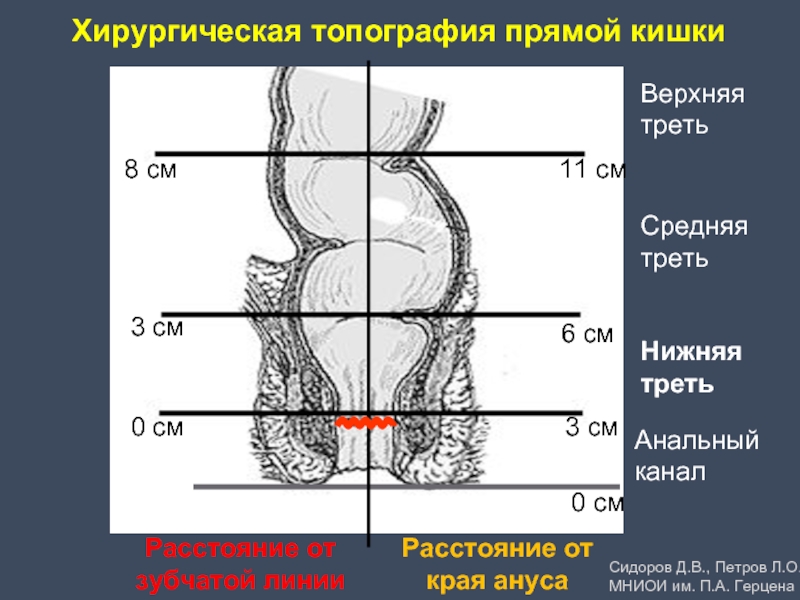 Хирургическая топография прямой кишки

Верхняя треть

8 см

11 см

Средняя треть

3 см

6 см

Нижняя треть

0 см

3 см

Анальный канал

0 см

Расстояние от зубчатой линии

Расстояние от края ануса

Сидоров Д.В., Петров Л.О.
МНИОИ им. П.А. Герцена